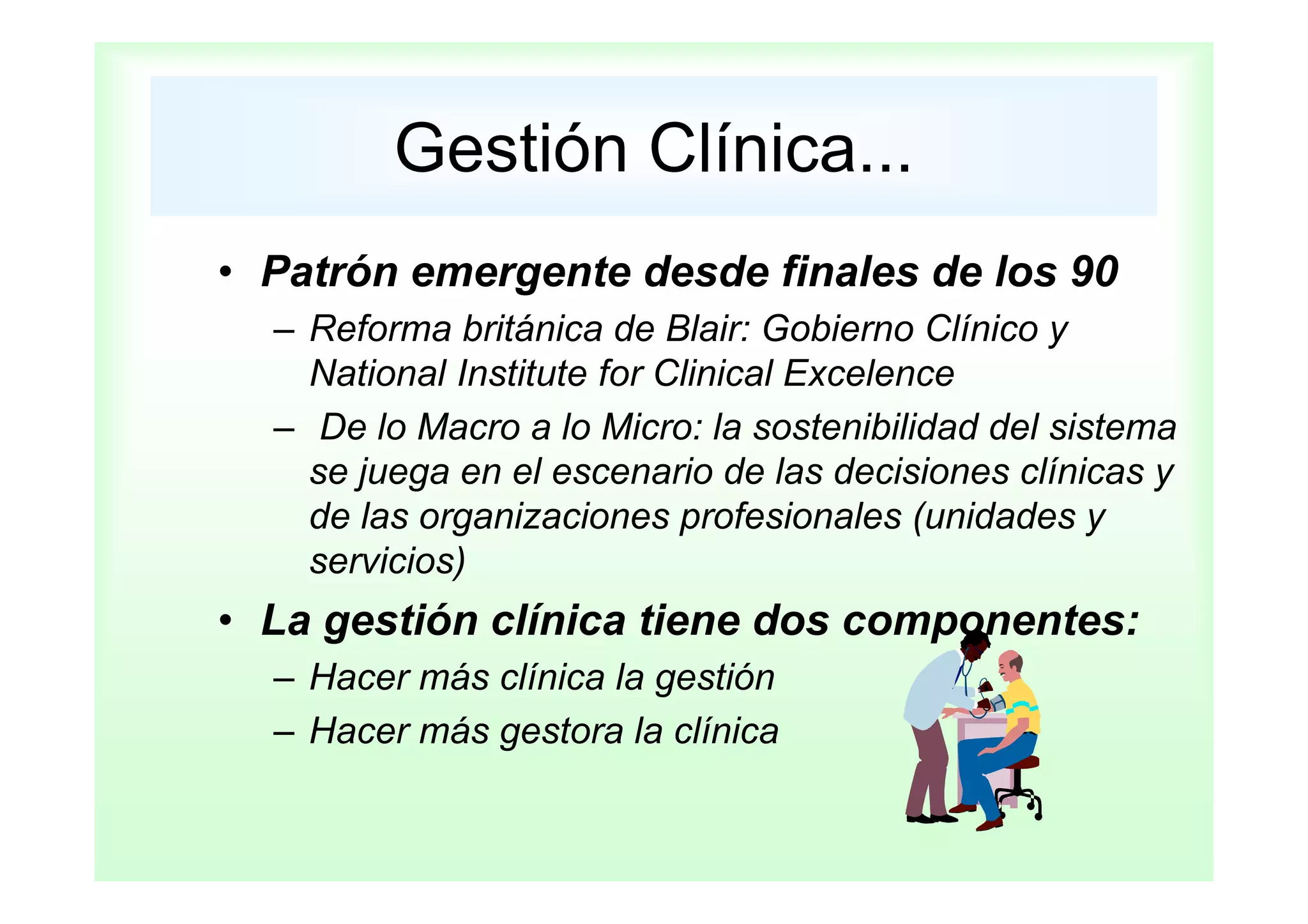 Gestión Clínica...

• Patrón emergente desde finales de los 90

– Reforma británica de Blair: Gobierno Clínico y National Institute for Clinical Excelence

– De lo Macro a lo Micro: la sostenibilidad del sistema se juega en el escenario de las decisiones clínicas y de las organizaciones profesionales (unidades y servicios)

• La gestión clínica tiene dos componentes:

– Hacer más clínica la gestión

– Hacer más gestora la clínica